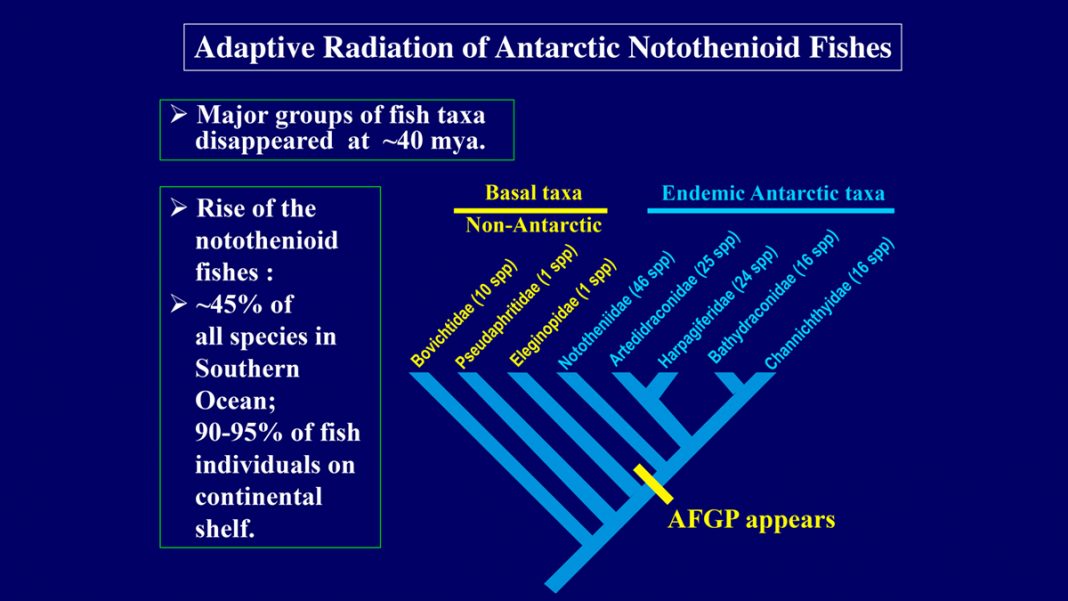 Adaptive Radiation of Antarctic Notothenioid Fishes

➢ Major groups of fish taxa disappeared at ~40 mya.

➢ Rise of the notothenioid fishes :
➢ ~45% of all species in Southern Ocean; 90-95% of fish individuals on continental shelf.

Basal taxa
Non-Antarctic

Endemic Antarctic taxa

Bovichtidae (10 spp)
Pseudaphritidae (1 spp)
Eleginopidae (1 spp)
Nototheniidae (46 spp)
Artedidraconidae (25 spp)
Harpagiferidae (24 spp)
Bathydraconidae (16 spp)
Channichthyidae (16 spp)

AFGP appears